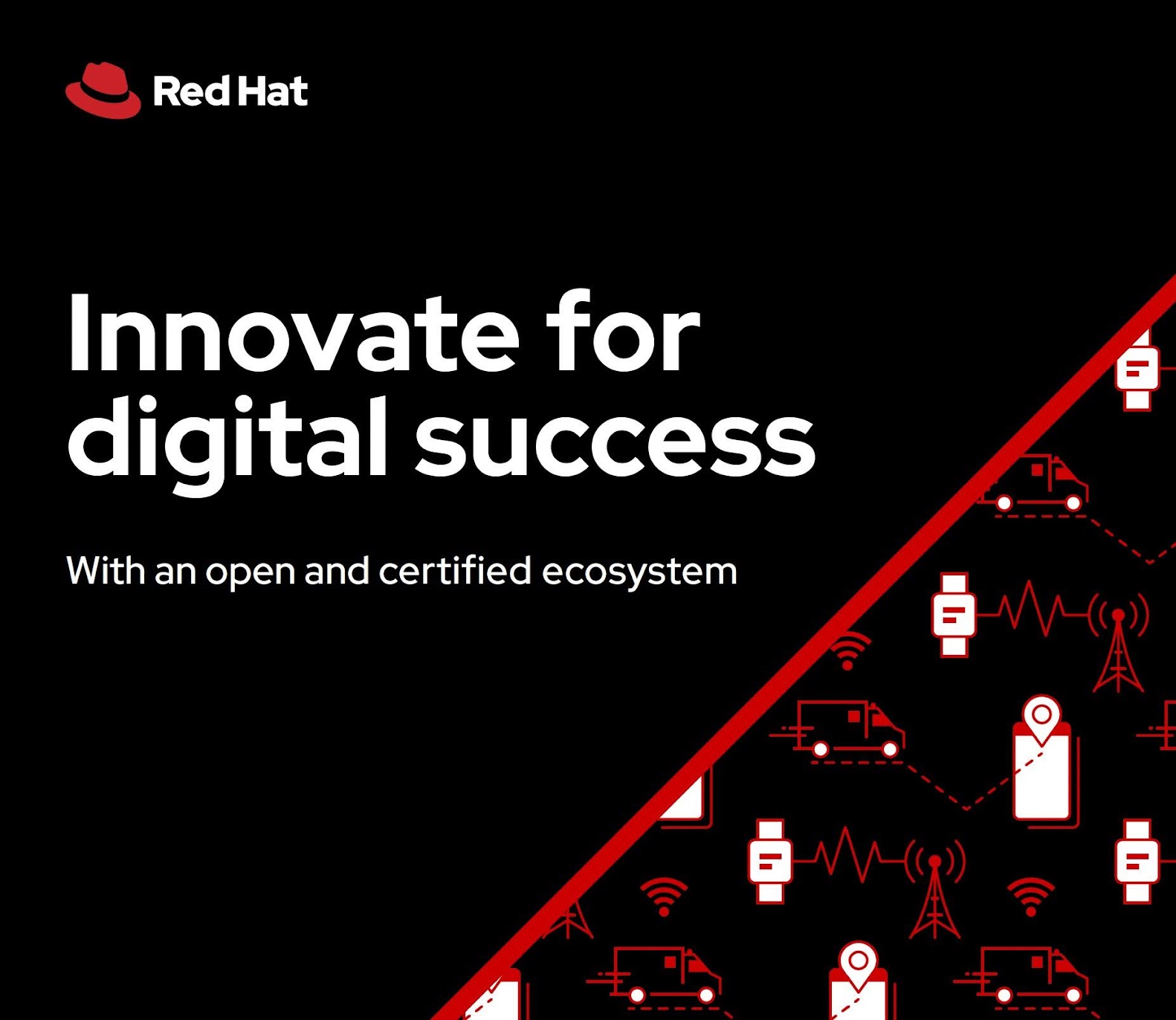 Red Hat

Innovate for digital success

With an open and certified ecosystem